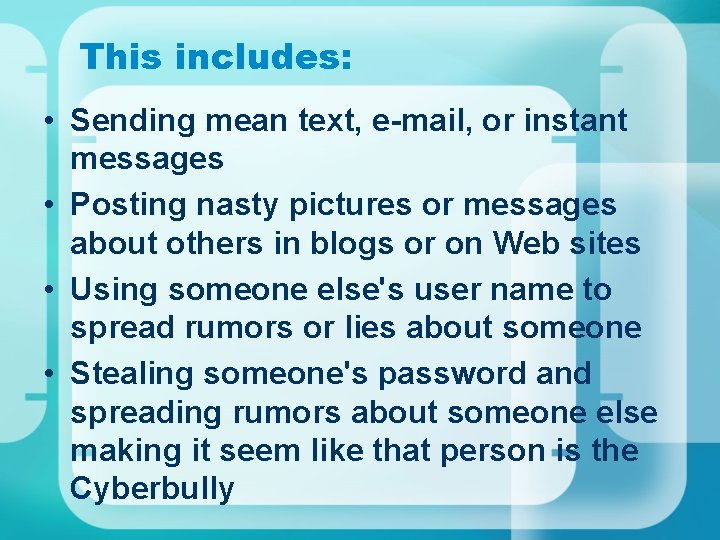 This includes:

• Sending mean text, e-mail, or instant messages
• Posting nasty pictures or messages about others in blogs or on Web sites
• Using someone else's user name to spread rumors or lies about someone
• Stealing someone's password and spreading rumors about someone else making it seem like that person is the Cyberbully